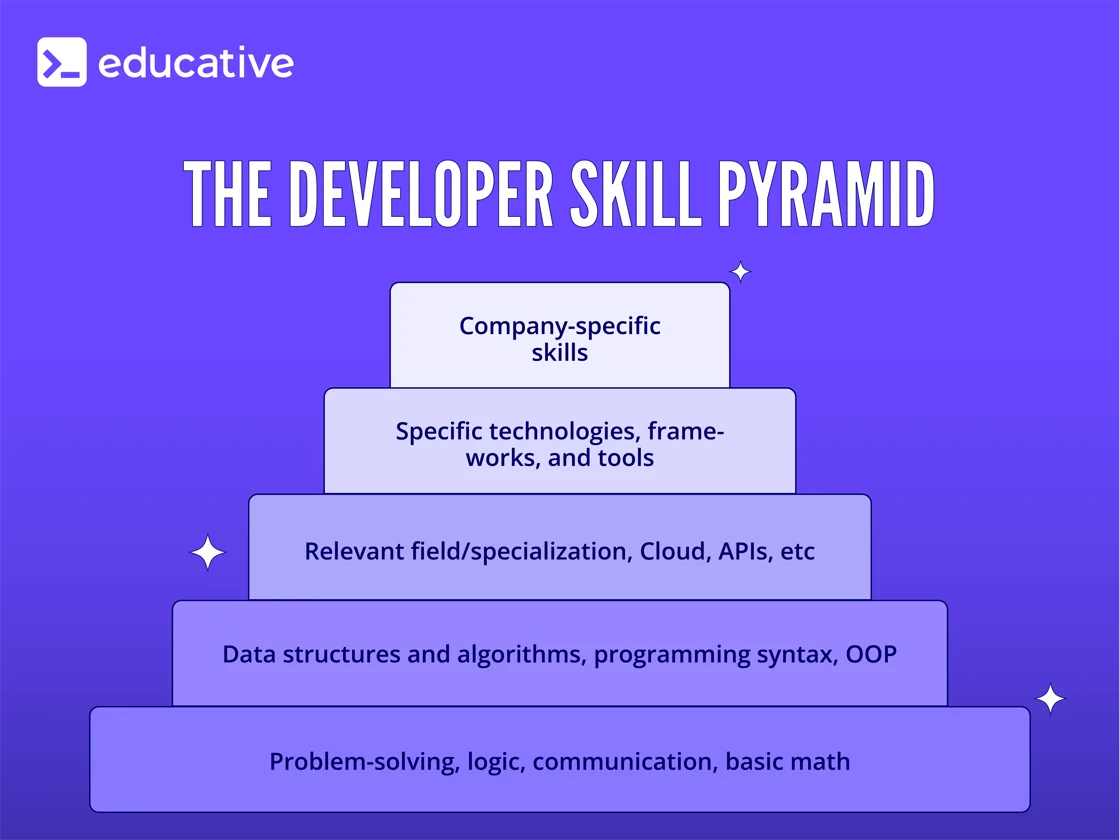 educative

THE DEVELOPER SKILL PYRAMID

Company-specific skills

Specific technologies, frameworks, and tools

Relevant field/specialization, Cloud, APIs, etc

Data structures and algorithms, programming syntax, OOP

Problem-solving, logic, communication, basic math